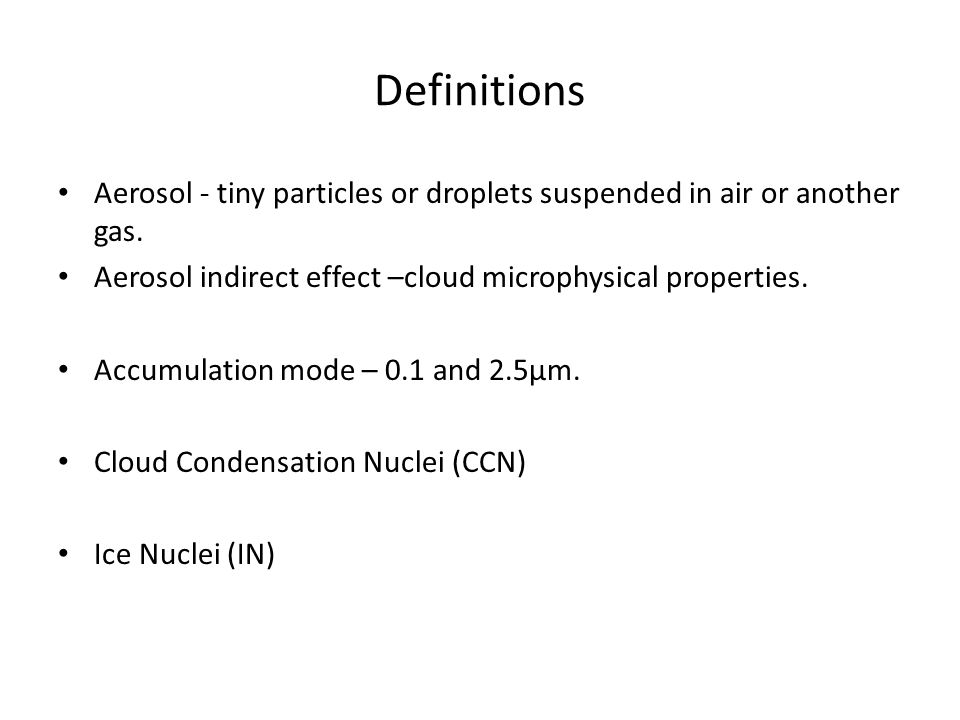 Definitions

• Aerosol - tiny particles or droplets suspended in air or another gas.
• Aerosol indirect effect –cloud microphysical properties.

• Accumulation mode – 0.1 and 2.5μm.

• Cloud Condensation Nuclei (CCN)

• Ice Nuclei (IN)